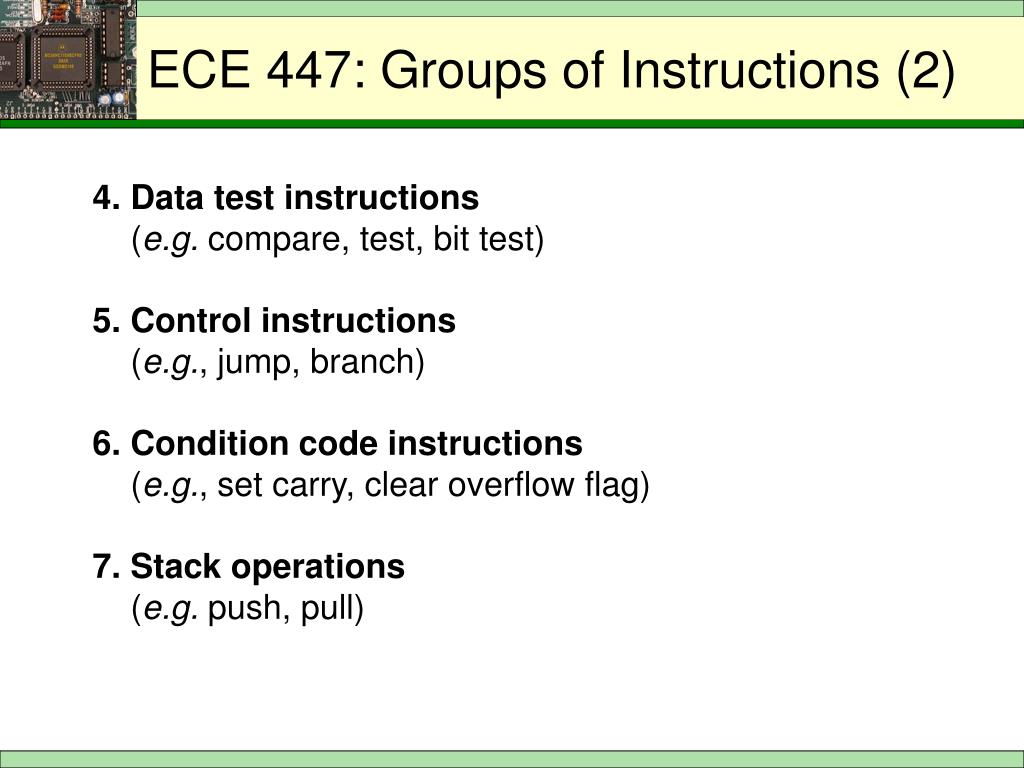 ECE 447: Groups of Instructions (2)

4. Data test instructions
(e.g. compare, test, bit test)

5. Control instructions
(e.g., jump, branch)

6. Condition code instructions
(e.g., set carry, clear overflow flag)

7. Stack operations
(e.g. push, pull)